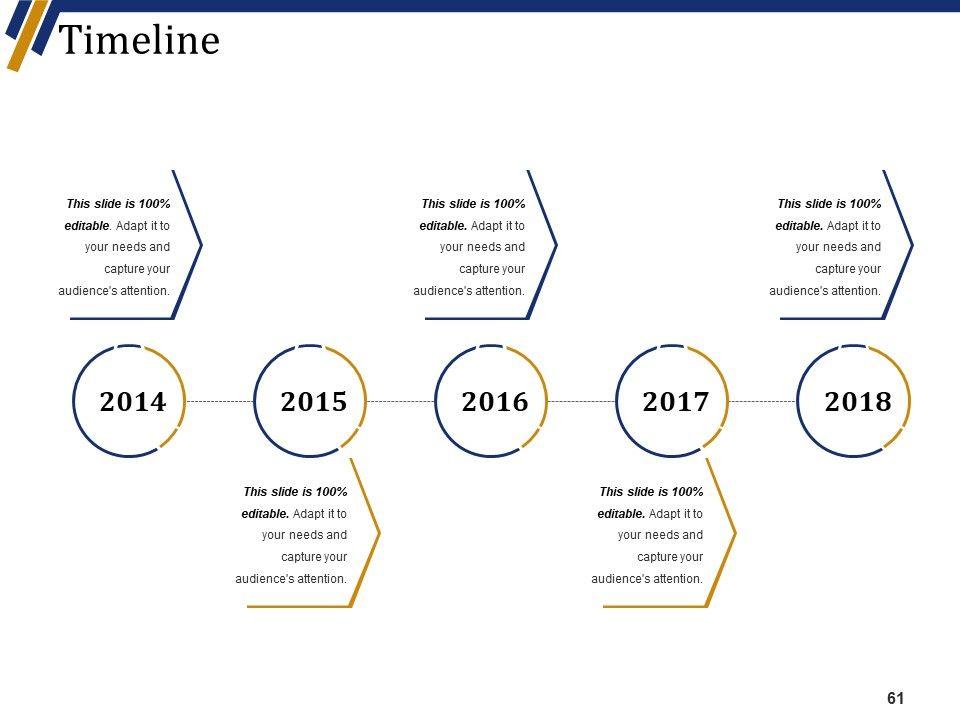 Timeline

This slide is 100% editable. Adapt it to your needs and capture your audience's attention.

This slide is 100% editable. Adapt it to your needs and capture your audience's attention.

This slide is 100% editable. Adapt it to your needs and capture your audience's attention.

2014

2015

2016

2017

2018

This slide is 100% editable. Adapt it to your needs and capture your audience's attention.

This slide is 100% editable. Adapt it to your needs and capture your audience's attention.

61